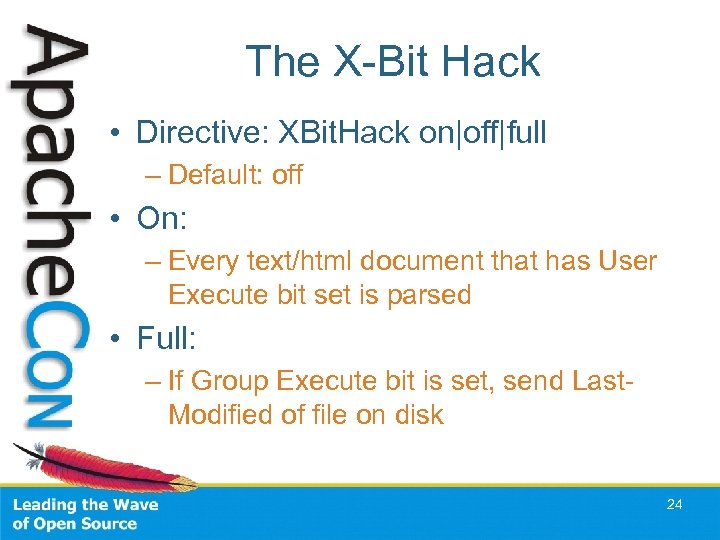 ApacheCon

The X-Bit Hack

• Directive: XBitHack on|off|full
– Default: off

• On:
– Every text/html document that has User Execute bit set is parsed

• Full:
– If Group Execute bit is set, send Last-Modified of file on disk

Leading the Wave of Open Source

24